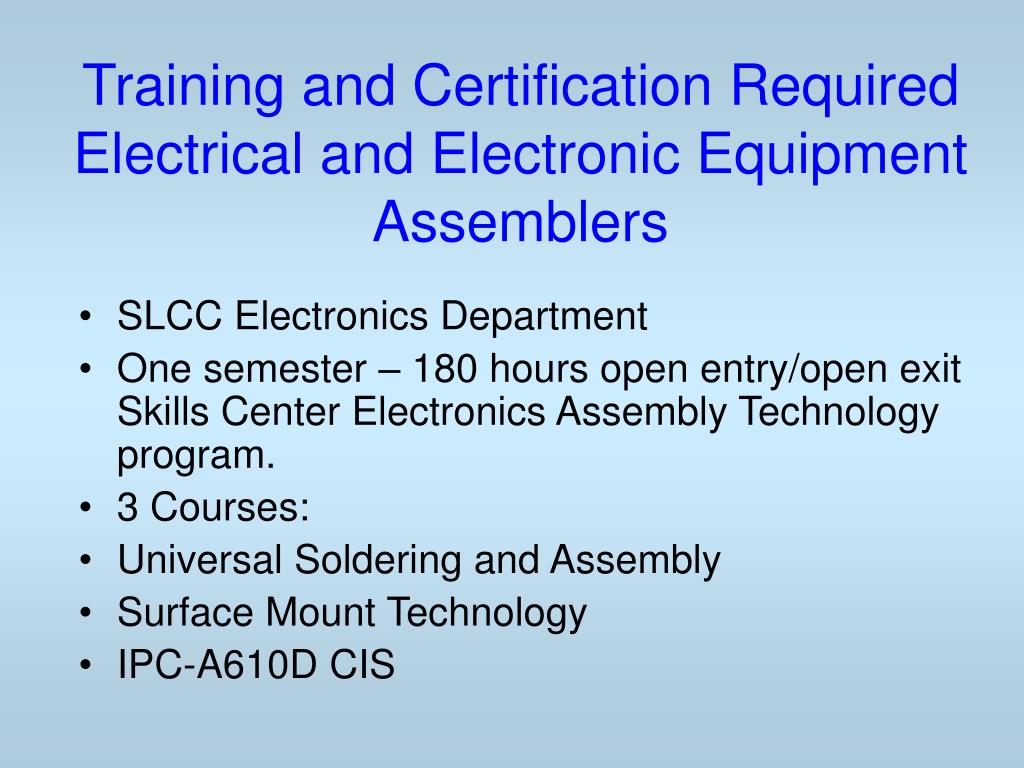 Training and Certification Required Electrical and Electronic Equipment Assemblers

• SLCC Electronics Department
• One semester – 180 hours open entry/open exit Skills Center Electronics Assembly Technology program.
• 3 Courses:
• Universal Soldering and Assembly
• Surface Mount Technology
• IPC-A610D CIS